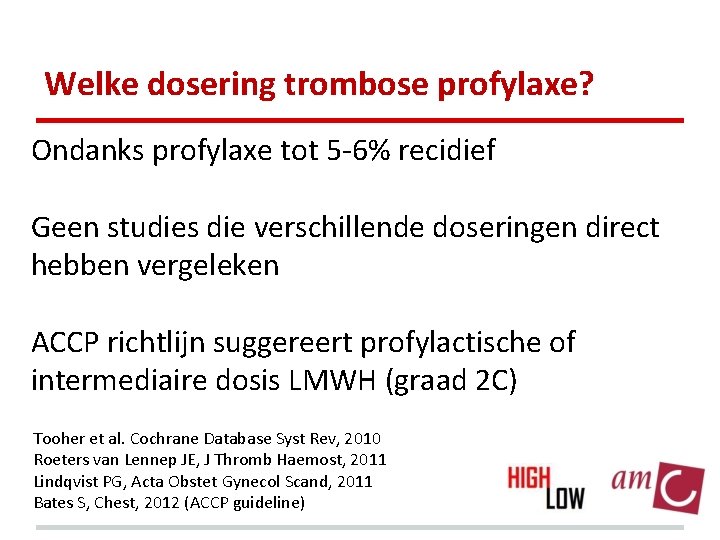 Welke dosering trombose profylaxe?

Ondanks profylaxe tot 5-6% recidief

Geen studies die verschillende doseringen direct hebben vergeleken

ACCP richtlijn suggereert profylactische of intermediaire dosis LMWH (graad 2C)

Tooher et al. Cochrane Database Syst Rev, 2010
Roeters van Lennep JE, J Thromb Haemost, 2011
Lindqvist PG, Acta Obstet Gynecol Scand, 2011
Bates S, Chest, 2012 (ACCP guideline)

HIGH LOW

amC